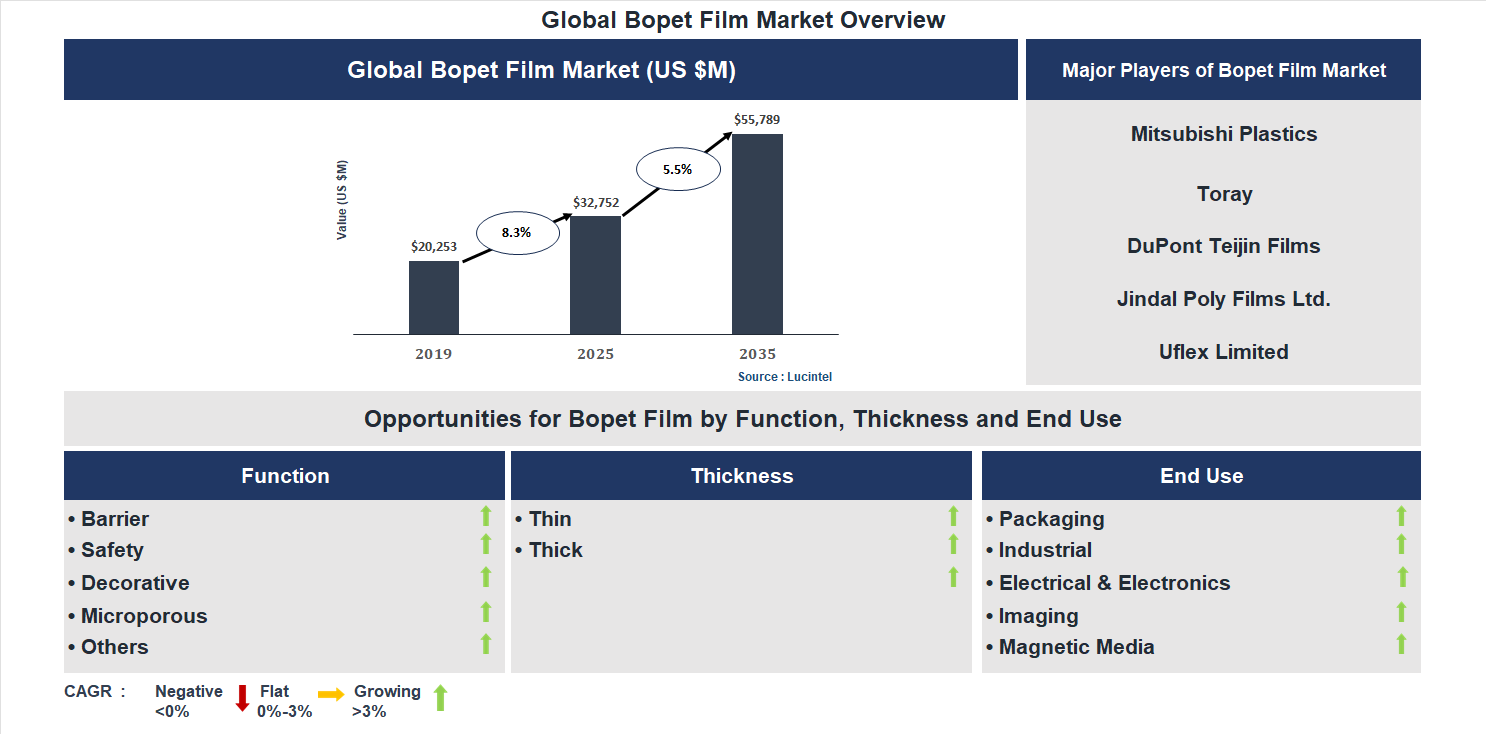 Global Bopet Film Market Overview

Global Bopet Film Market (US $M)

Value (US $M)

$20,253
8.3%
$32,752
5.5%
$55,789

2019
2025
2035

Source : Lucintel

Major Players of Bopet Film Market

Mitsubishi Plastics

Toray

DuPont Teijin Films

Jindal Poly Films Ltd.

Uflex Limited

Opportunities for Bopet Film by Function, Thickness and End Use

Function
• Barrier
• Safety
• Decorative
• Microporous
• Others

Thickness
• Thin
• Thick

End Use
• Packaging
• Industrial
• Electrical & Electronics
• Imaging
• Magnetic Media

CAGR : Negative <0% Flat 0%-3% Growing >3%